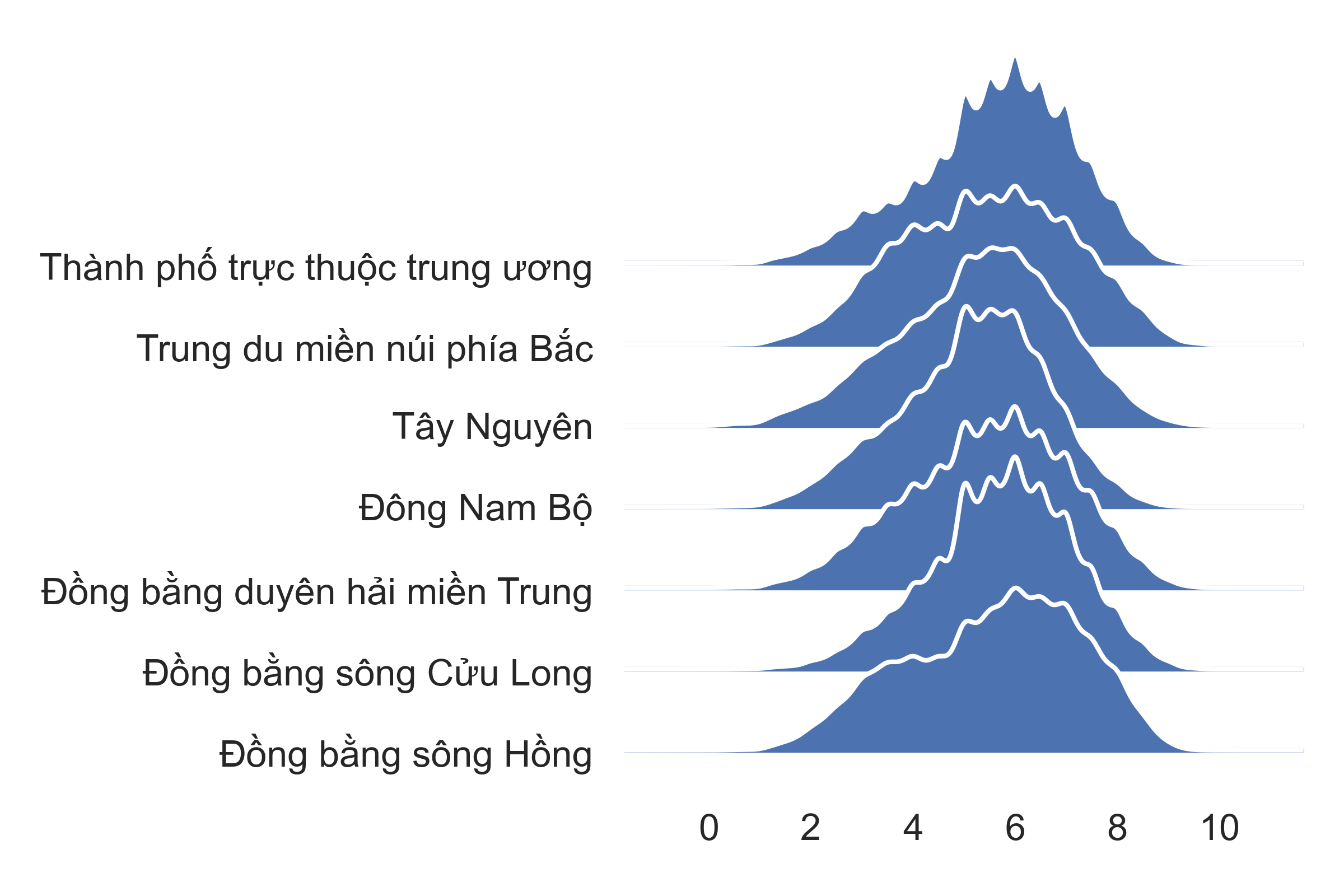 Thành phố trực thuộc trung ương
Trung du miền núi phía Bắc
Tây Nguyên
Đông Nam Bộ
Đồng bằng duyên hải miền Trung
Đồng bằng sông Cửu Long
Đồng bằng sông Hồng

0
2
4
6
8
10